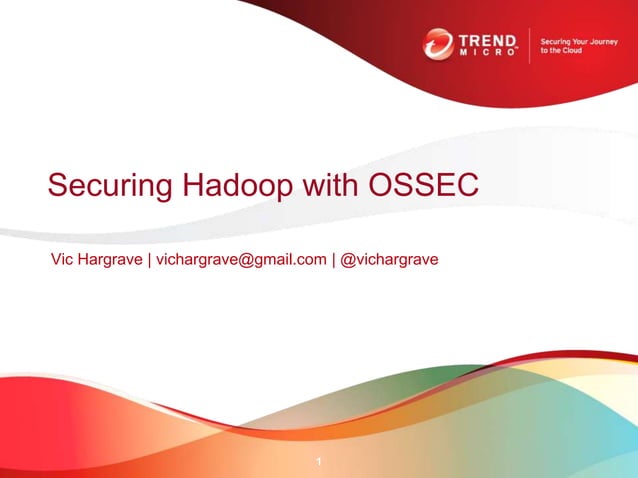 TREND MICRO™

Securing Your Journey to the Cloud

Securing Hadoop with OSSEC

Vic Hargrave | vichargrave@gmail.com | @vichargrave

1